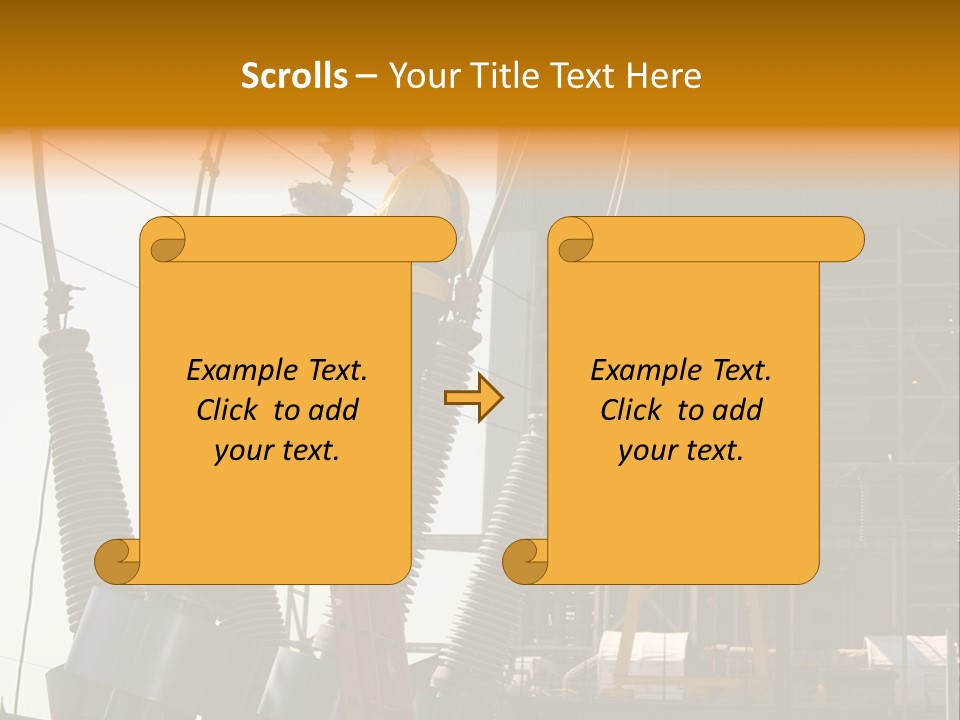 Scrolls – Your Title Text Here

Example Text. Click to add your text.

Example Text. Click to add your text.